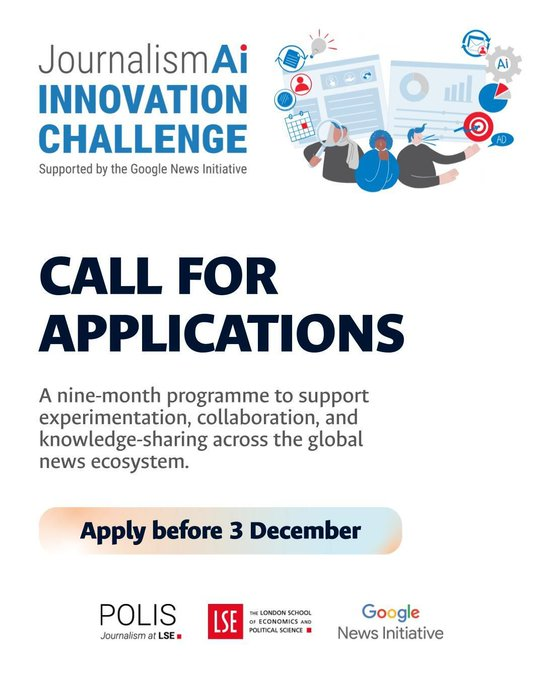 JournalismAi
INNOVATION CHALLENGE
Supported by the Google News Initiative

Ai

AD

CALL FOR APPLICATIONS

A nine-month programme to support experimentation, collaboration, and knowledge-sharing across the global news ecosystem.

Apply before 3 December

POLIS
Journalism at LSE

LSE
THE LONDON SCHOOL OF ECONOMICS AND POLITICAL SCIENCE

Google
News Initiative